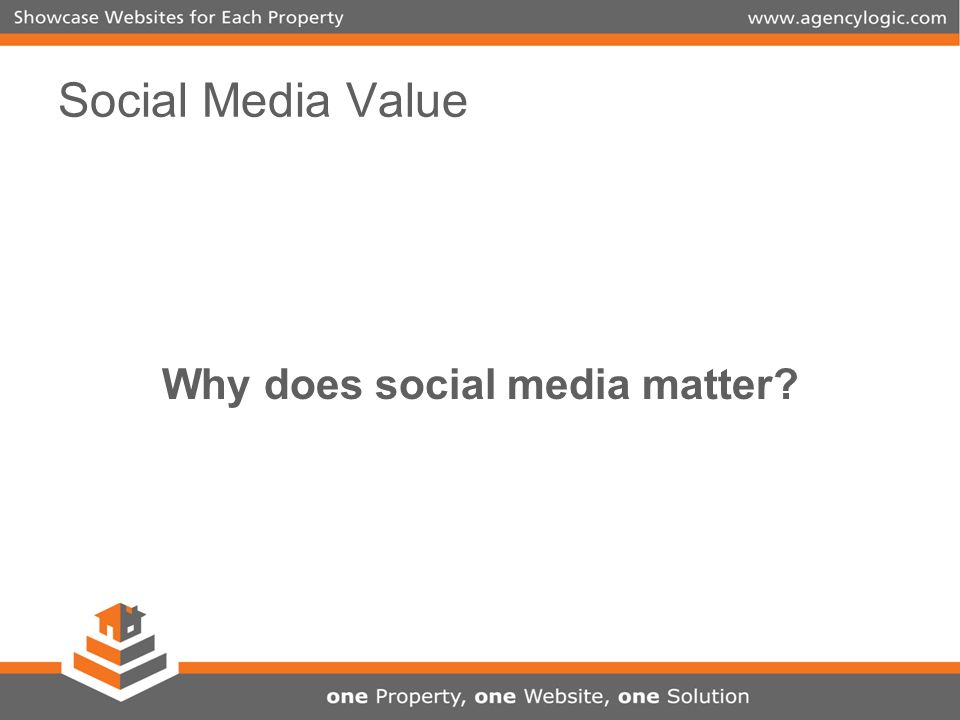 Showcase Websites for Each Property

www.agencylogic.com

Social Media Value

Why does social media matter?

one Property, one Website, one Solution